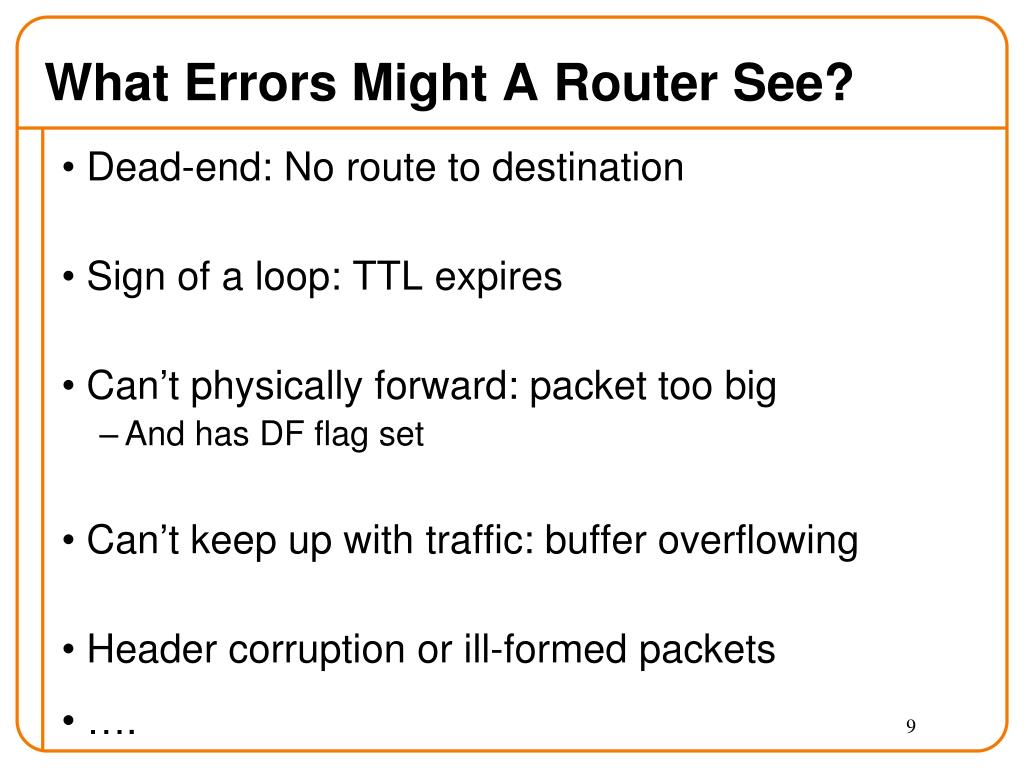 What Errors Might A Router See?

• Dead-end: No route to destination

• Sign of a loop: TTL expires

• Can’t physically forward: packet too big
– And has DF flag set

• Can’t keep up with traffic: buffer overflowing

• Header corruption or ill-formed packets

• ….

9